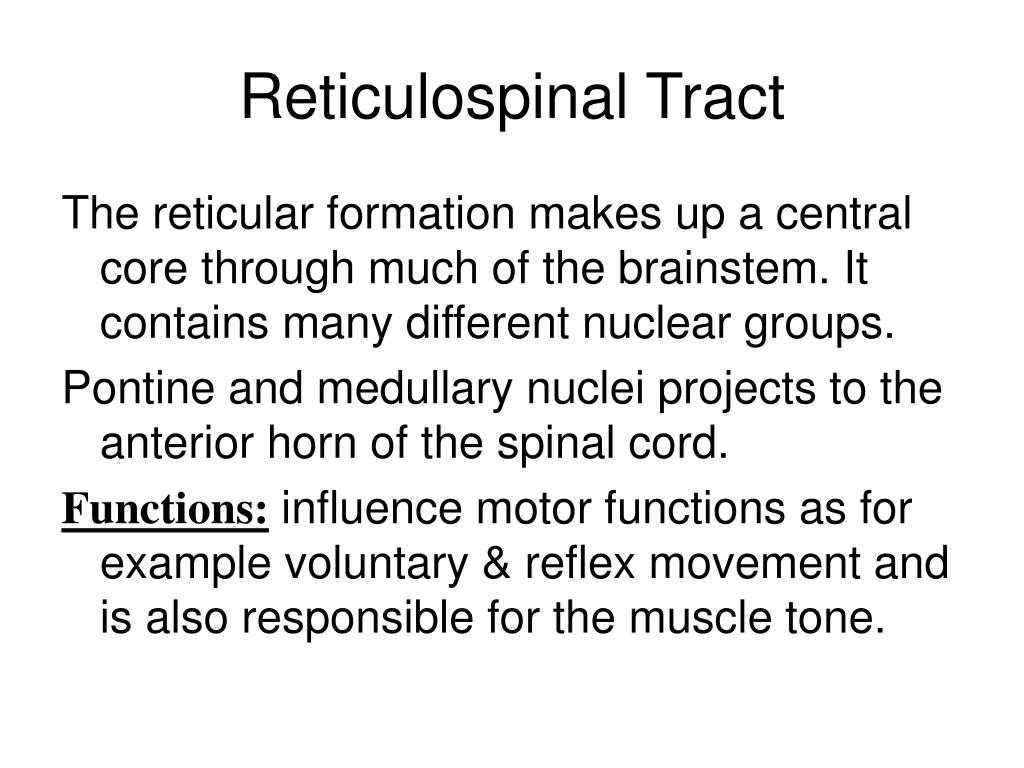 Reticulospinal Tract

The reticular formation makes up a central core through much of the brainstem. It contains many different nuclear groups.

Pontine and medullary nuclei projects to the anterior horn of the spinal cord.

Functions: influence motor functions as for example voluntary & reflex movement and is also responsible for the muscle tone.